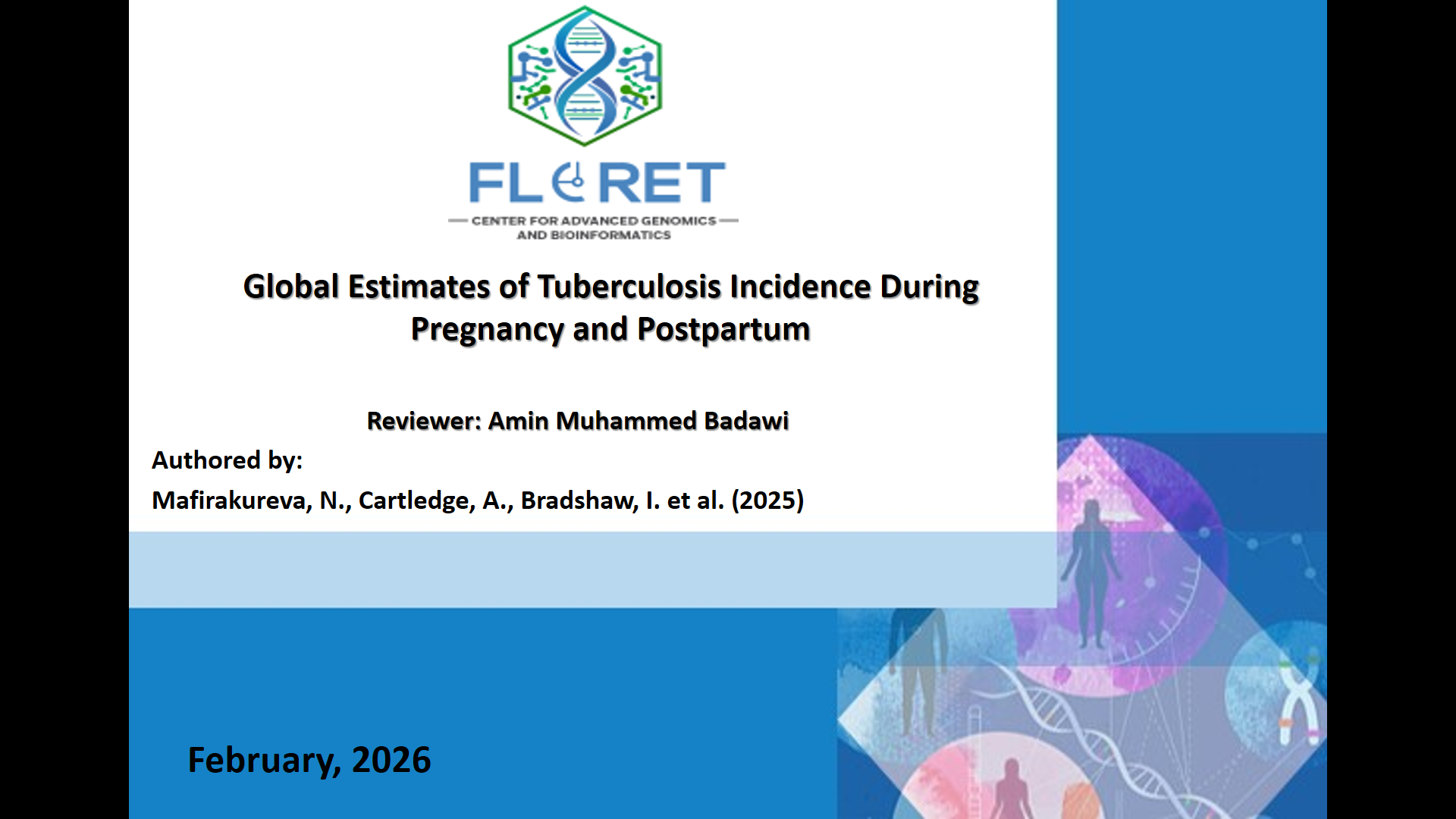 FLORET

CENTER FOR ADVANCED GENOMICS AND BIOINFORMATICS

Global Estimates of Tuberculosis Incidence During Pregnancy and Postpartum

Reviewer: Amin Muhammed Badawi

Authored by:

Mafirakureva, N., Cartledge, A., Bradshaw, I. et al. (2025)

February, 2026